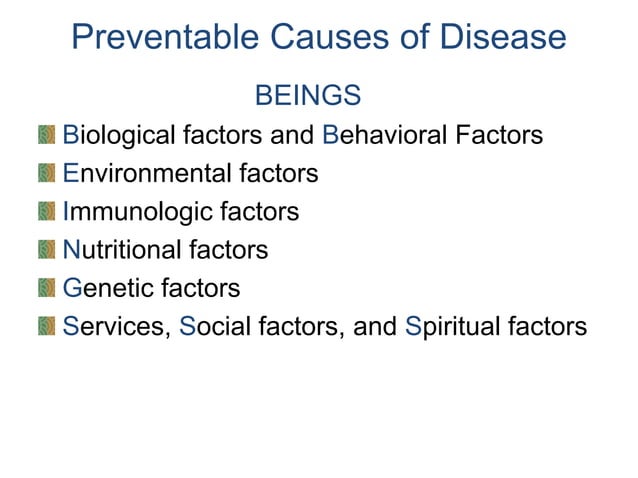 Preventable Causes of Disease

BEINGS

Biological factors and Behavioral Factors

Environmental factors

Immunologic factors

Nutritional factors

Genetic factors

Services, Social factors, and Spiritual factors